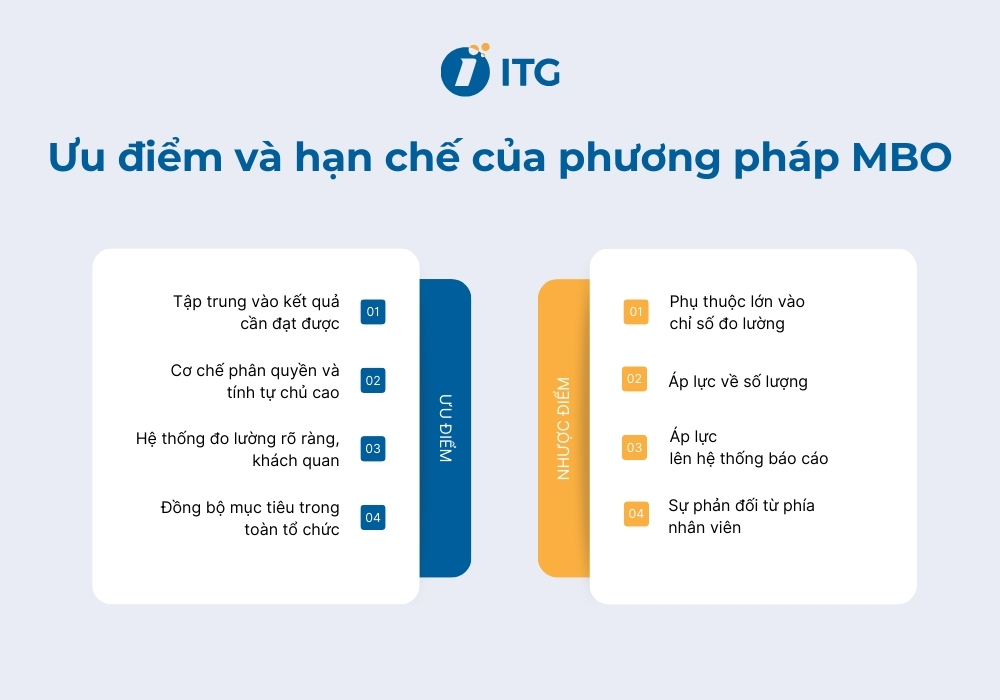 ITG

Ưu điểm và hạn chế của phương pháp MBO

Tập trung vào kết quả cần đạt được 01

Cơ chế phân quyền và tính tự chủ cao 02

Hệ thống đo lường rõ ràng, khách quan 03

Đồng bộ mục tiêu trong toàn tổ chức 04

ƯU ĐIỂM

NHƯỢC ĐIỂM

01 Phụ thuộc lớn vào chỉ số đo lường

02 Áp lực về số lượng

03 Áp lực lên hệ thống báo cáo

04 Sự phản đối từ phía nhân viên